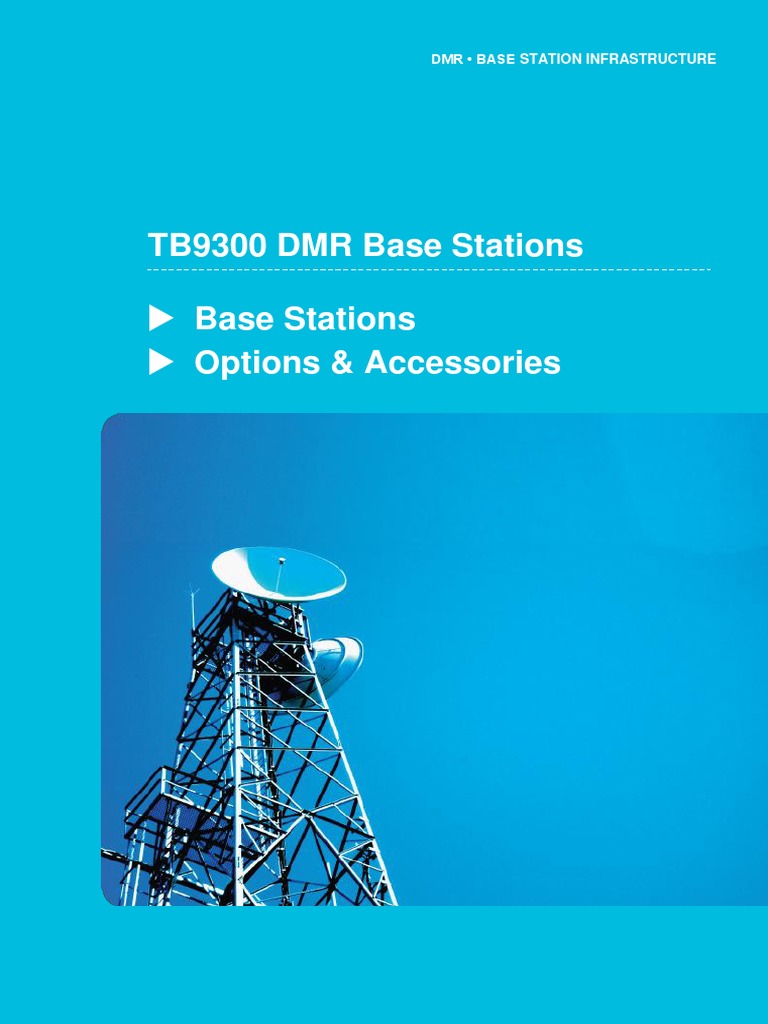 DMR • BASE STATION INFRASTRUCTURE

TB9300 DMR Base Stations

▶ Base Stations
▶ Options & Accessories